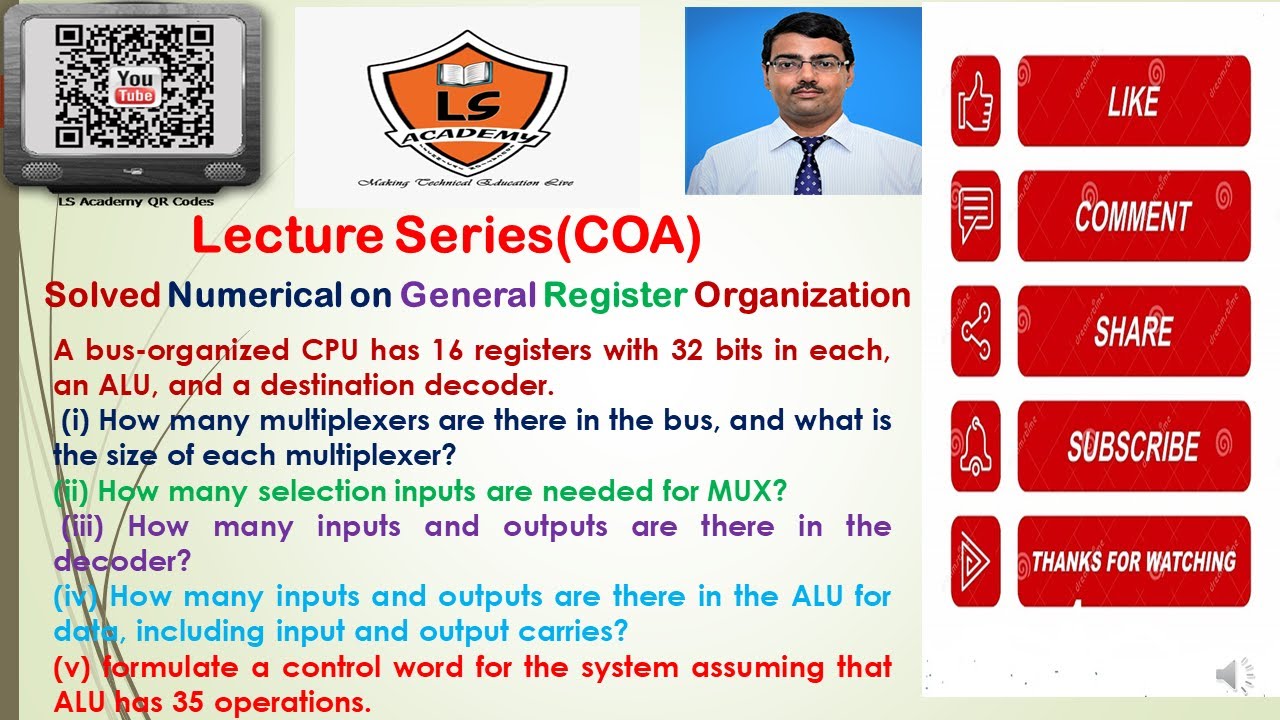 You Tube

LS Academy QR Codes

LS ACADEMY

Making Technical Education Live

Lecture Series(COA)

Solved Numerical on General Register Organization

A bus-organized CPU has 16 registers with 32 bits in each, an ALU, and a destination decoder.

(i) How many multiplexers are there in the bus, and what is the size of each multiplexer?

(ii) How many selection inputs are needed for MUX?

(iii) How many inputs and outputs are there in the decoder?

(iv) How many inputs and outputs are there in the ALU for data, including input and output carries?

(v) formulate a control word for the system assuming that ALU has 35 operations.

LIKE

COMMENT

SHARE

SUBSCRIBE

THANKS FOR WATCHING